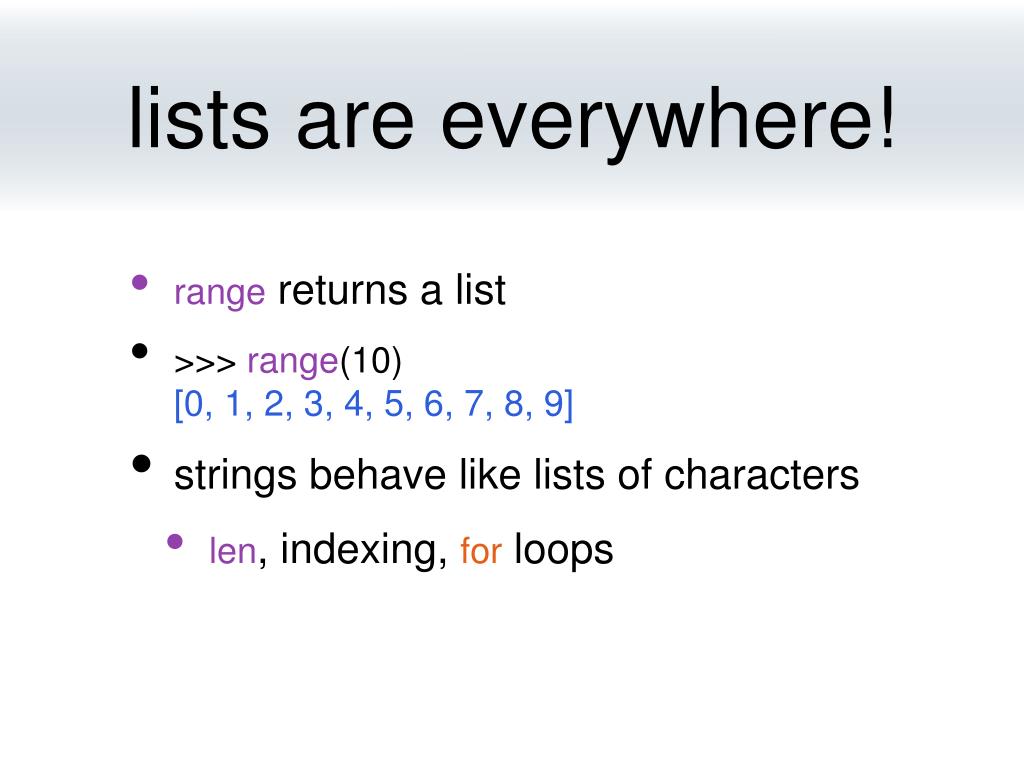 lists are everywhere!

• range returns a list
• >>> range(10)
[0, 1, 2, 3, 4, 5, 6, 7, 8, 9]
• strings behave like lists of characters
  • len, indexing, for loops